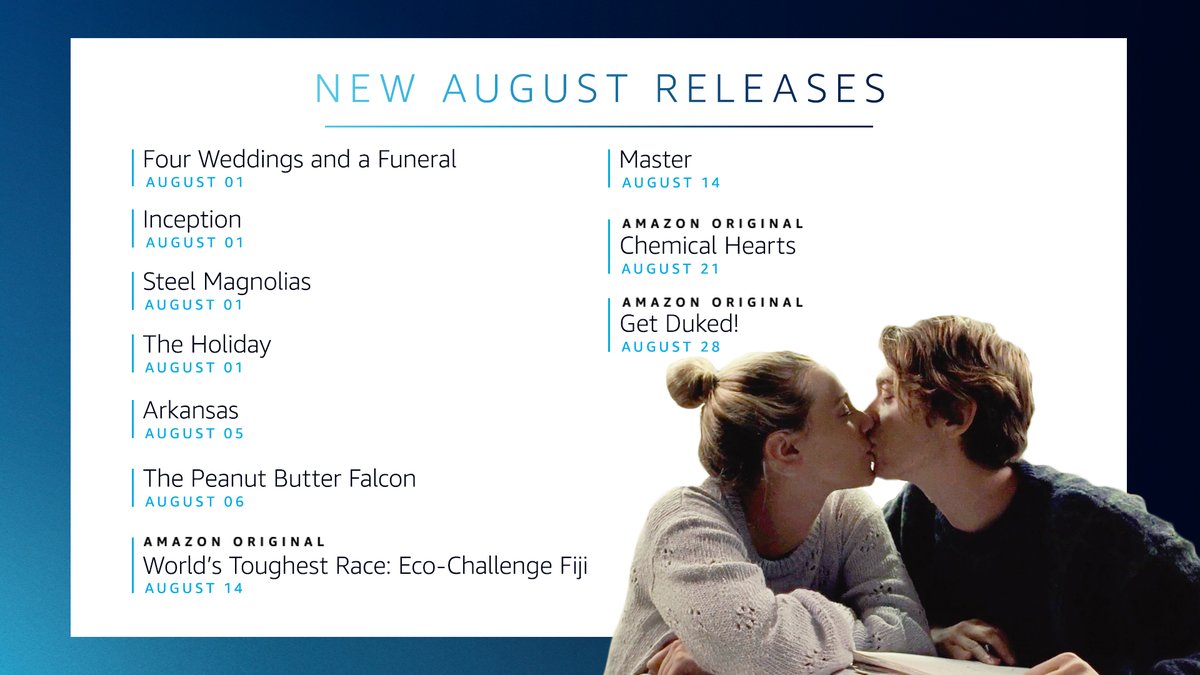 NEW AUGUST RELEASES

Four Weddings and a Funeral
AUGUST 01

Inception
AUGUST 01

Steel Magnolias
AUGUST 01

The Holiday
AUGUST 01

Arkansas
AUGUST 05

The Peanut Butter Falcon
AUGUST 06

AMAZON ORIGINAL
World's Toughest Race: Eco-Challenge Fiji
AUGUST 14

Master
AUGUST 14

AMAZON ORIGINAL
Chemical Hearts
AUGUST 21

AMAZON ORIGINAL
Get Duked!
AUGUST 28